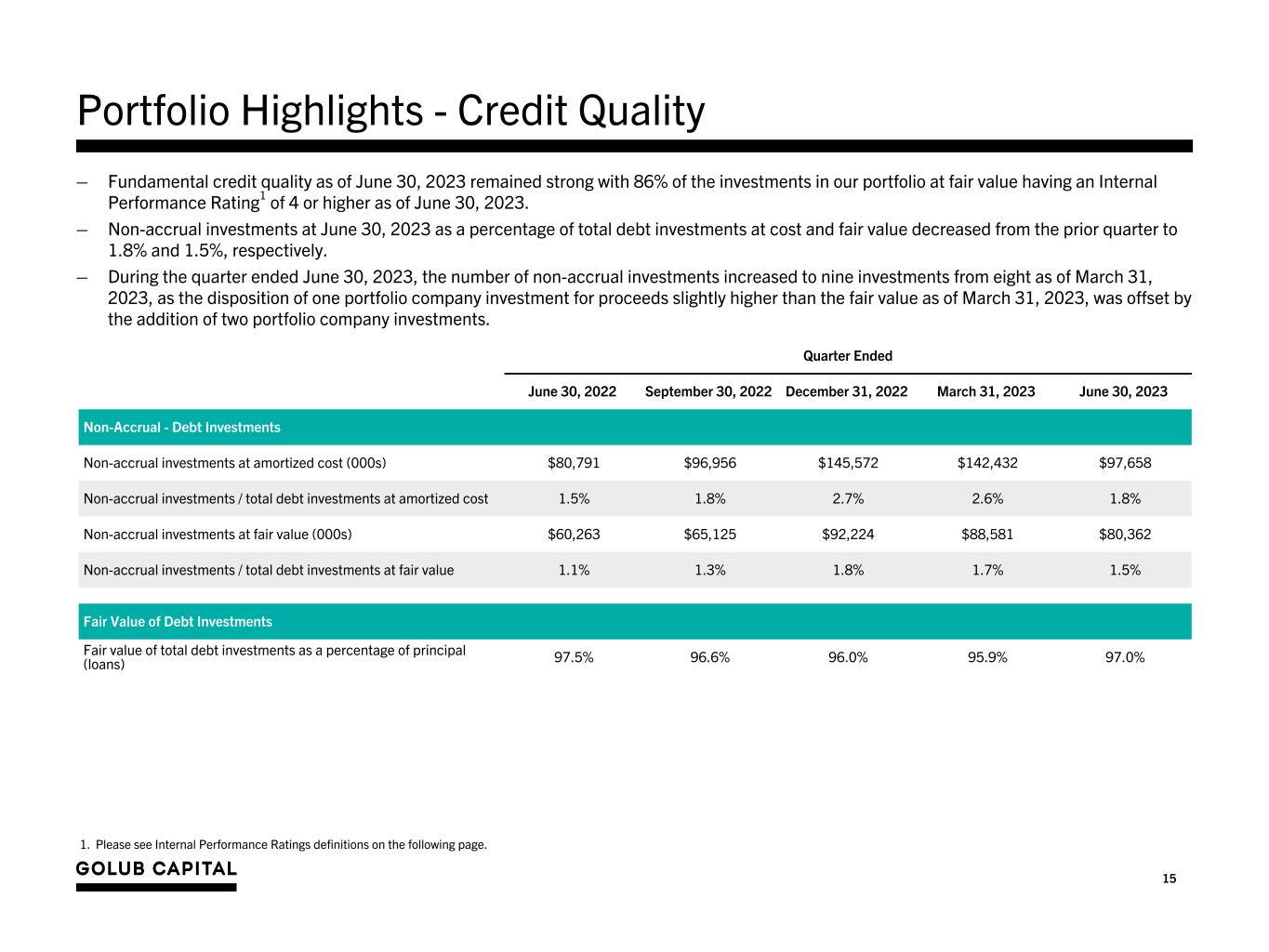 Portfolio Highlights - Credit Quality

– Fundamental credit quality as of June 30, 2023 remained strong with 86% of the investments in our portfolio at fair value having an Internal Performance Rating$^1$ of 4 or higher as of June 30, 2023.

– Non-accrual investments at June 30, 2023 as a percentage of total debt investments at cost and fair value decreased from the prior quarter to 1.8% and 1.5%, respectively.

– During the quarter ended June 30, 2023, the number of non-accrual investments increased to nine investments from eight as of March 31, 2023, as the disposition of one portfolio company investment for proceeds slightly higher than the fair value as of March 31, 2023, was offset by the addition of two portfolio company investments.

Quarter Ended

| | June 30, 2022 | September 30, 2022 | December 31, 2022 | March 31, 2023 | June 30, 2023 |
|---|---|---|---|---|---|
| Non-Accrual - Debt Investments | | | | | |
| Non-accrual investments at amortized cost (000s) | $80,791 | $96,956 | $145,572 | $142,432 | $97,658 |
| Non-accrual investments / total debt investments at amortized cost | 1.5% | 1.8% | 2.7% | 2.6% | 1.8% |
| Non-accrual investments at fair value (000s) | $60,263 | $65,125 | $92,224 | $88,581 | $80,362 |
| Non-accrual investments / total debt investments at fair value | 1.1% | 1.3% | 1.8% | 1.7% | 1.5% |
| Fair Value of Debt Investments | | | | | |
| Fair value of total debt investments as a percentage of principal (loans) | 97.5% | 96.6% | 96.0% | 95.9% | 97.0% |

1. Please see Internal Performance Ratings definitions on the following page.

GOLUB CAPITAL

15